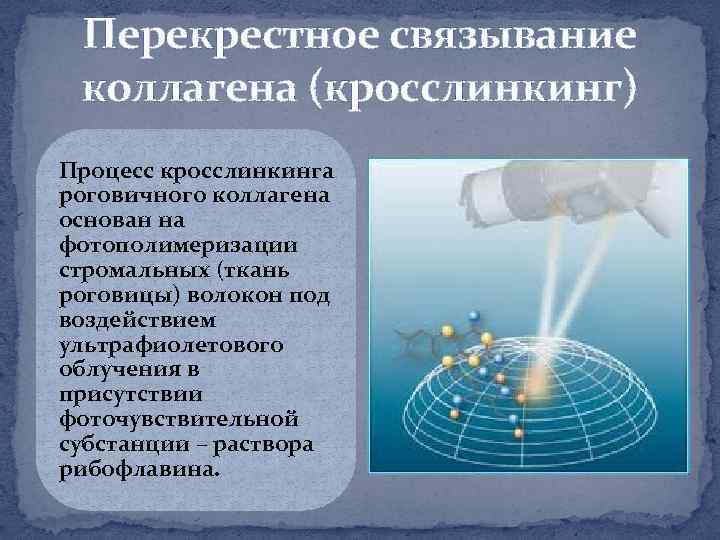 Перекрестное связывание коллагена (кросслинкинг)

Процесс кросслинкинга роговичного коллагена основан на фотополимеризации стромальных (ткань роговицы) волокон под воздействием ультрафиолетового облучения в присутствии фоточувствительной субстанции – раствора рибофлавина.